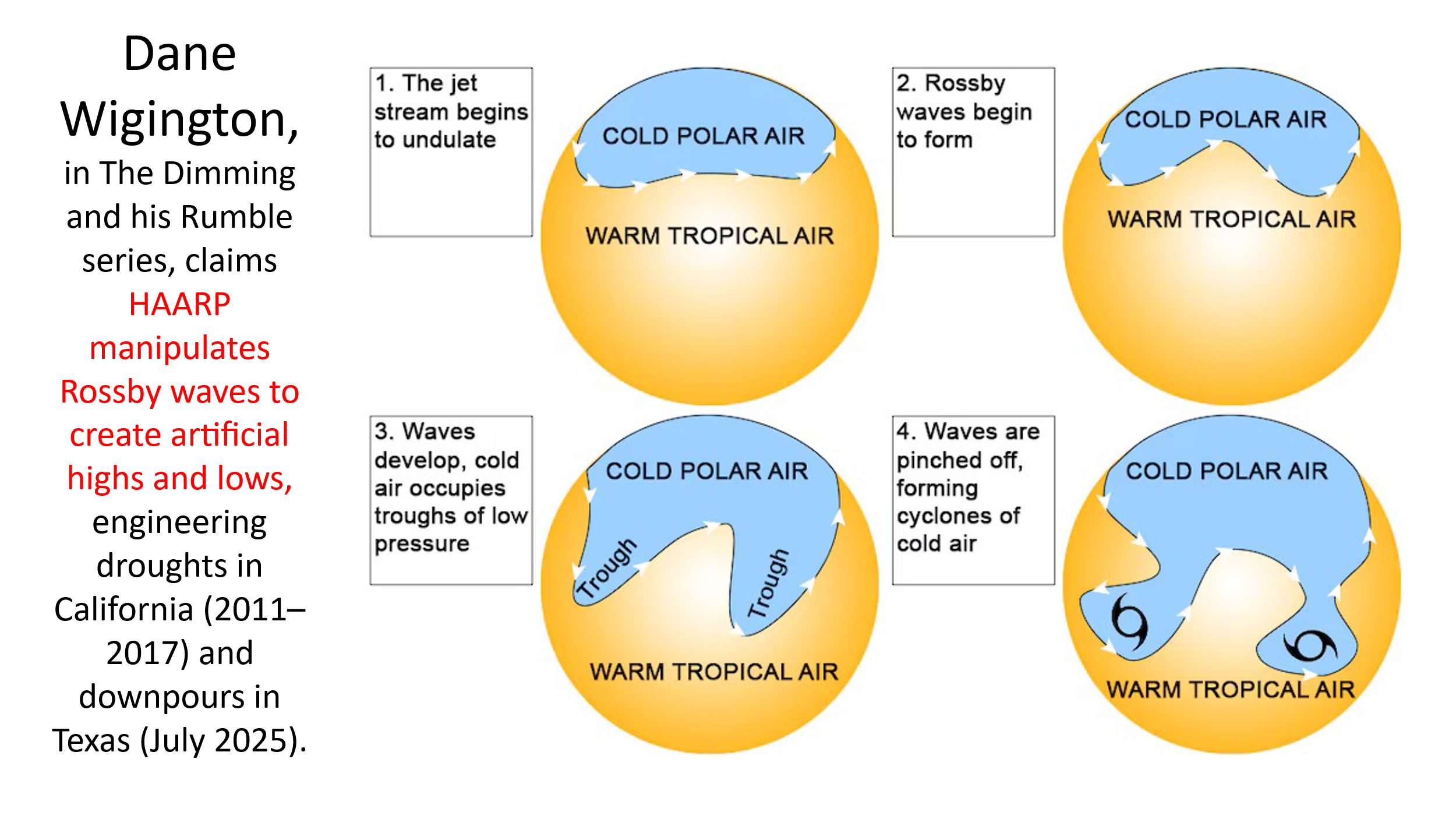 Dane Wigington, in The Dimming and his Rumble series, claims HAARP manipulates Rossby waves to create artificial highs and lows, engineering droughts in California (2011–2017) and downpours in Texas (July 2025).

1. The jet stream begins to undulate

COLD POLAR AIR

WARM TROPICAL AIR

2. Rossby waves begin to form

COLD POLAR AIR

WARM TROPICAL AIR

3. Waves develop, cold air occupies troughs of low pressure

COLD POLAR AIR

Trough

Trough

WARM TROPICAL AIR

4. Waves are pinched off, forming cyclones of cold air

COLD POLAR AIR

WARM TROPICAL AIR